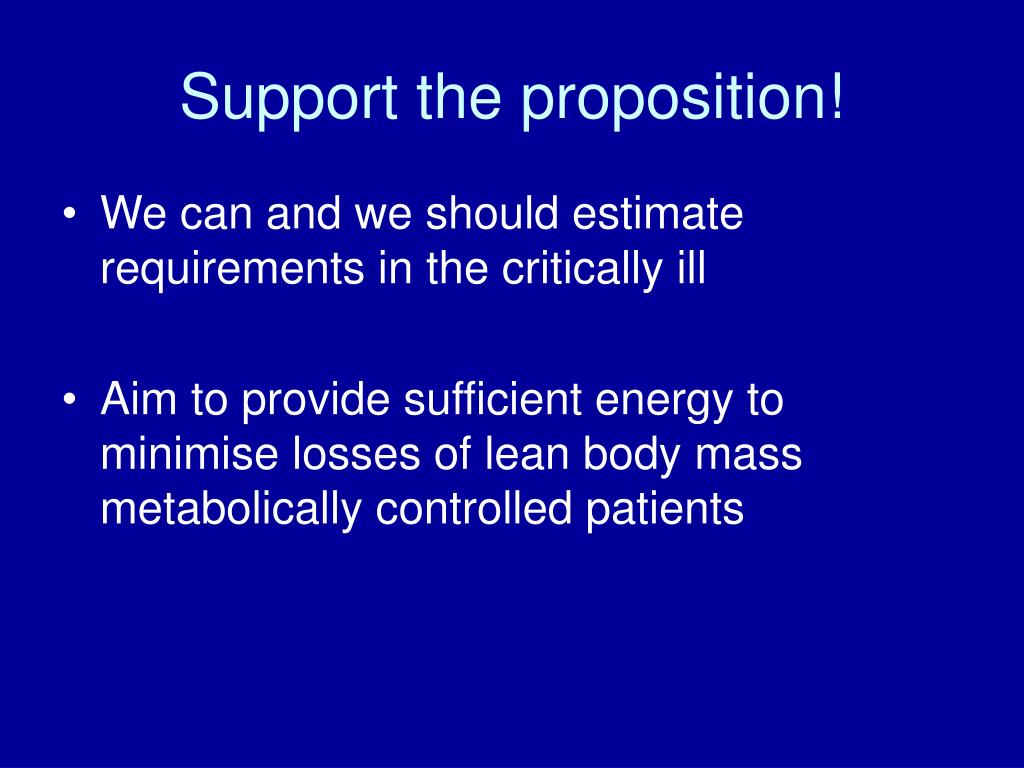 Support the proposition!

• We can and we should estimate requirements in the critically ill

• Aim to provide sufficient energy to minimise losses of lean body mass metabolically controlled patients